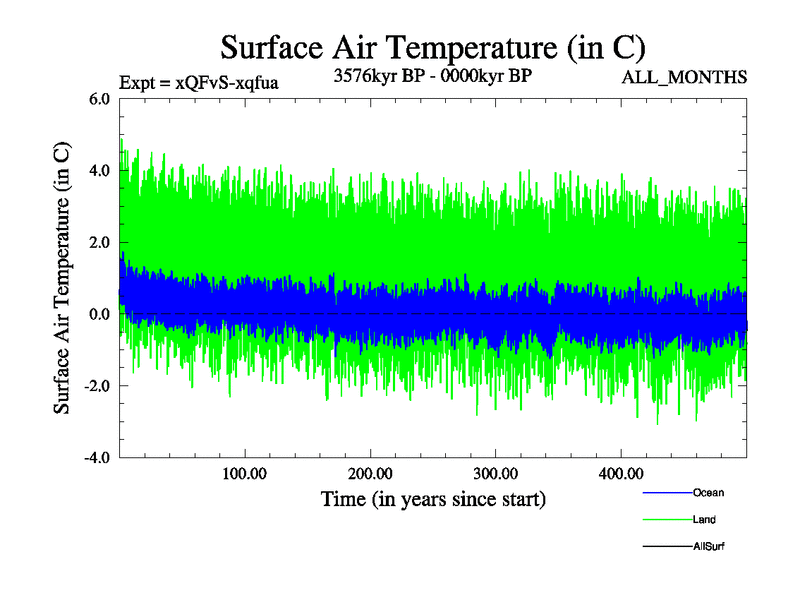 Surface Air Temperature (in C)

Expt = xQFvS-xqfua

3576kyr BP - 0000kyr BP

ALL_MONTHS

Surface Air Temperature (in C)

6.0

4.0

2.0

0.0

-2.0

-4.0

100.00

200.00

300.00

400.00

Time (in years since start)

Ocean

Land

AllSurf